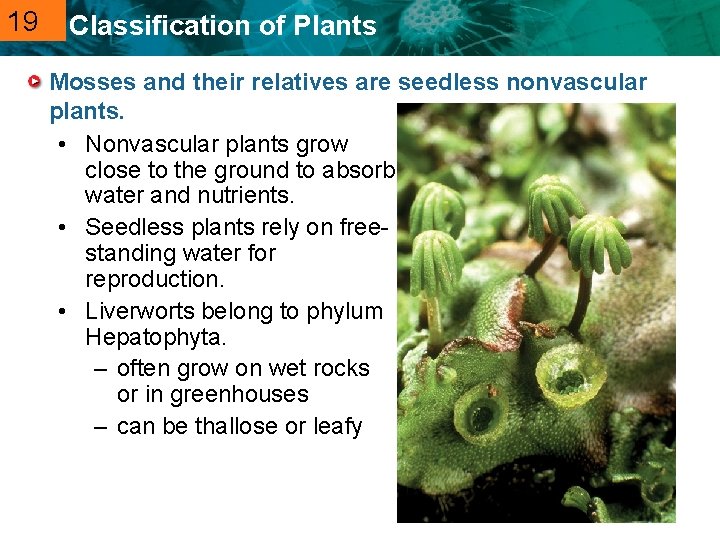 19 Classification of Plants

Mosses and their relatives are seedless nonvascular plants.

• Nonvascular plants grow close to the ground to absorb water and nutrients.
• Seedless plants rely on free-standing water for reproduction.
• Liverworts belong to phylum Hepatophyta.
– often grow on wet rocks or in greenhouses
– can be thallose or leafy